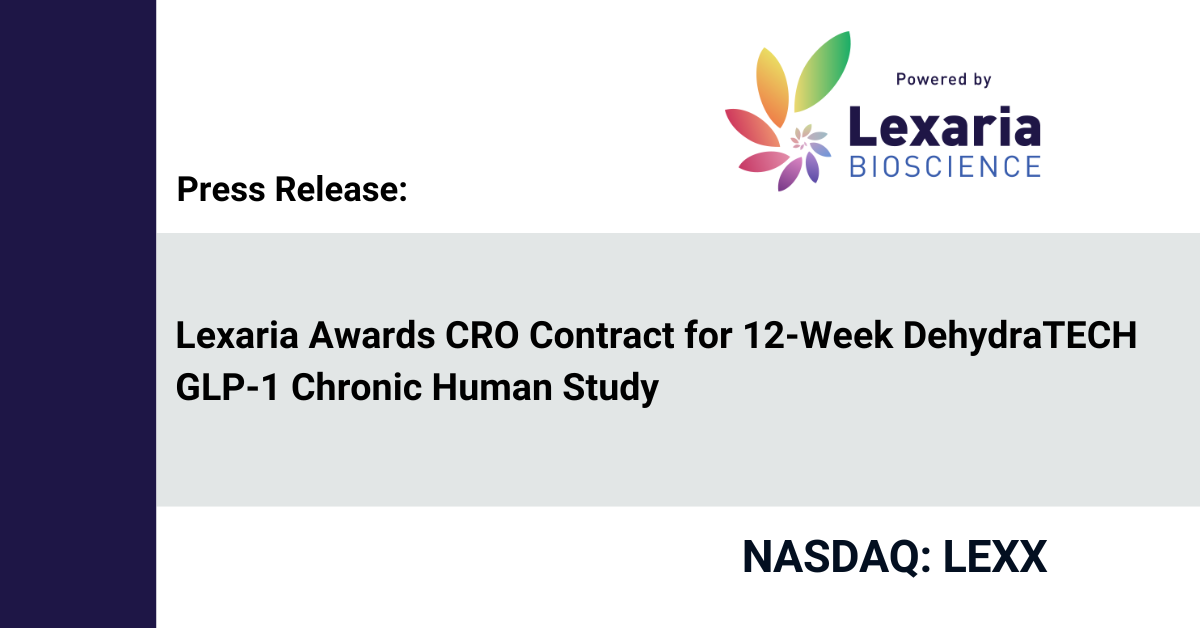 Powered by
Lexaria
BIOSCIENCE

Press Release:

Lexaria Awards CRO Contract for 12-Week DehydraTECH GLP-1 Chronic Human Study

NASDAQ: LEXX